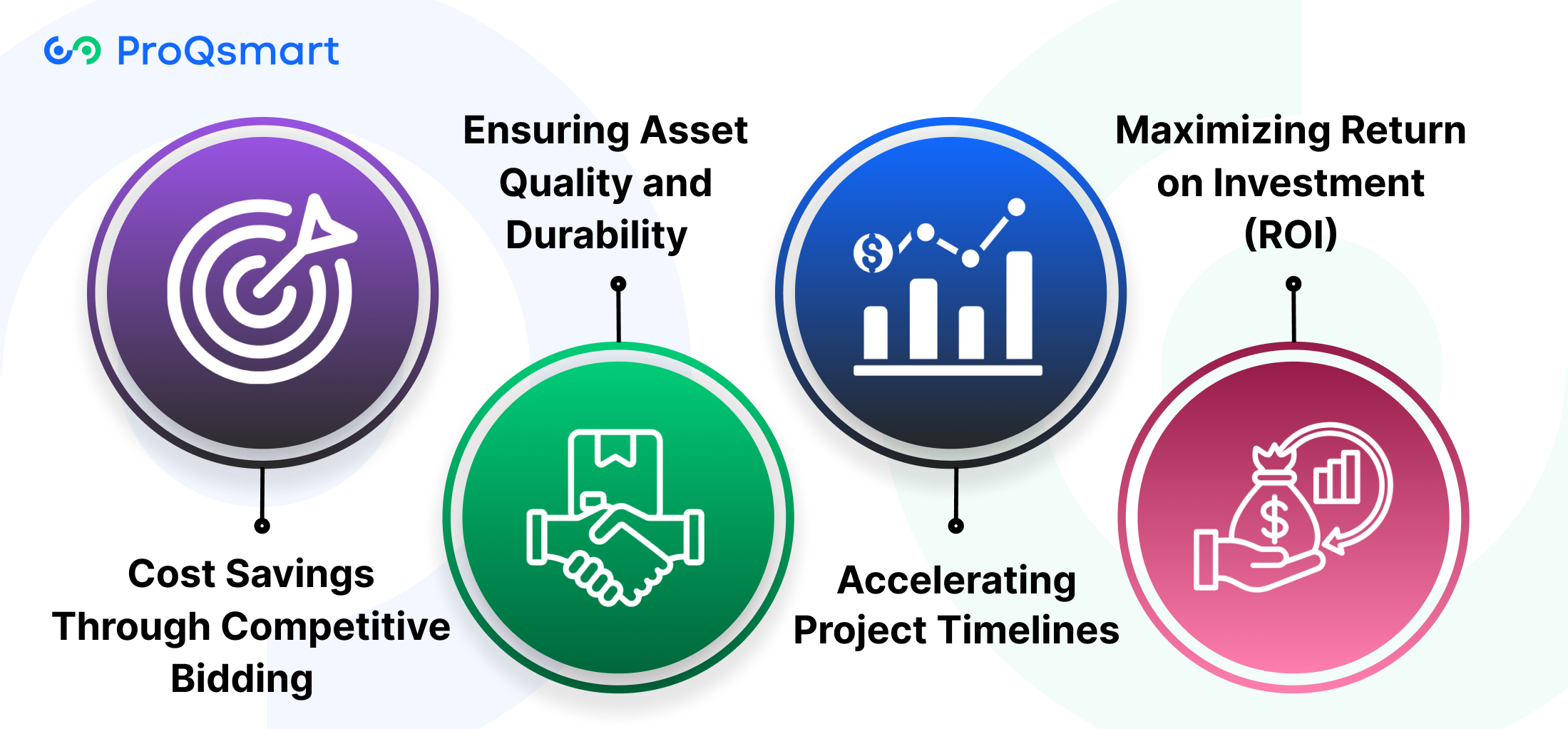 ProQsmart

Cost Savings Through Competitive Bidding

Ensuring Asset Quality and Durability

Accelerating Project Timelines

Maximizing Return on Investment (ROI)